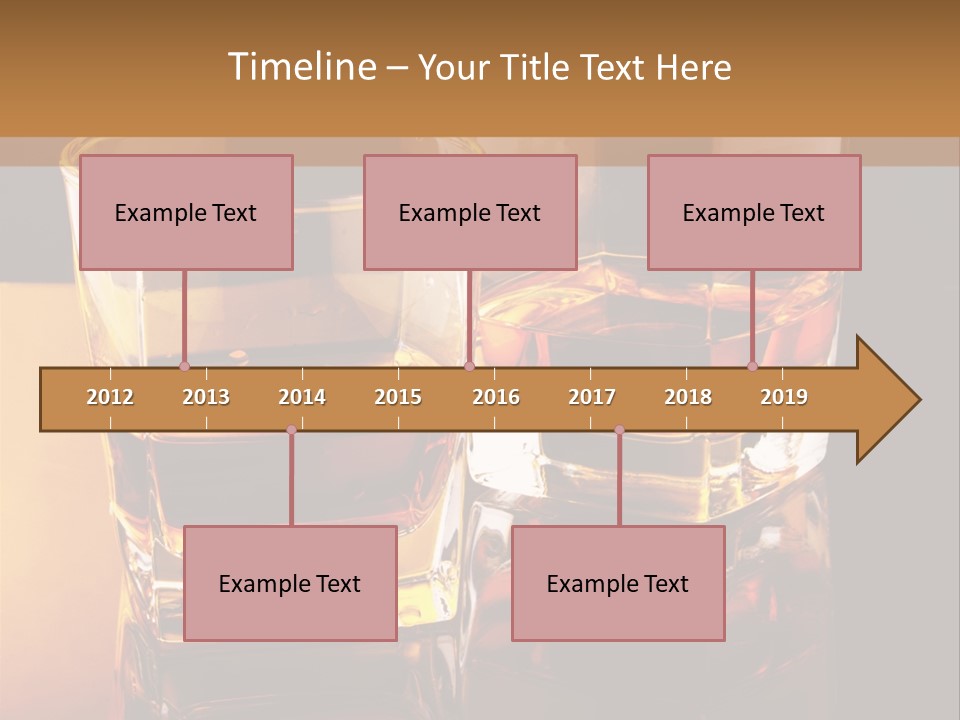 Timeline – Your Title Text Here

Example Text

Example Text

Example Text

2012 2013 2014 2015 2016 2017 2018 2019

Example Text

Example Text